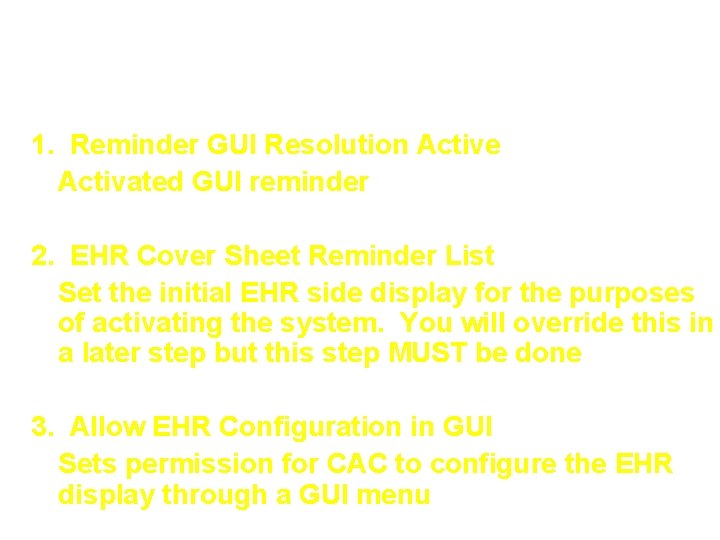 1. Reminder GUI Resolution Active
Activated GUI reminder

2. EHR Cover Sheet Reminder List
Set the initial EHR side display for the purposes of activating the system. You will override this in a later step but this step MUST be done

3. Allow EHR Configuration in GUI
Sets permission for CAC to configure the EHR display through a GUI menu